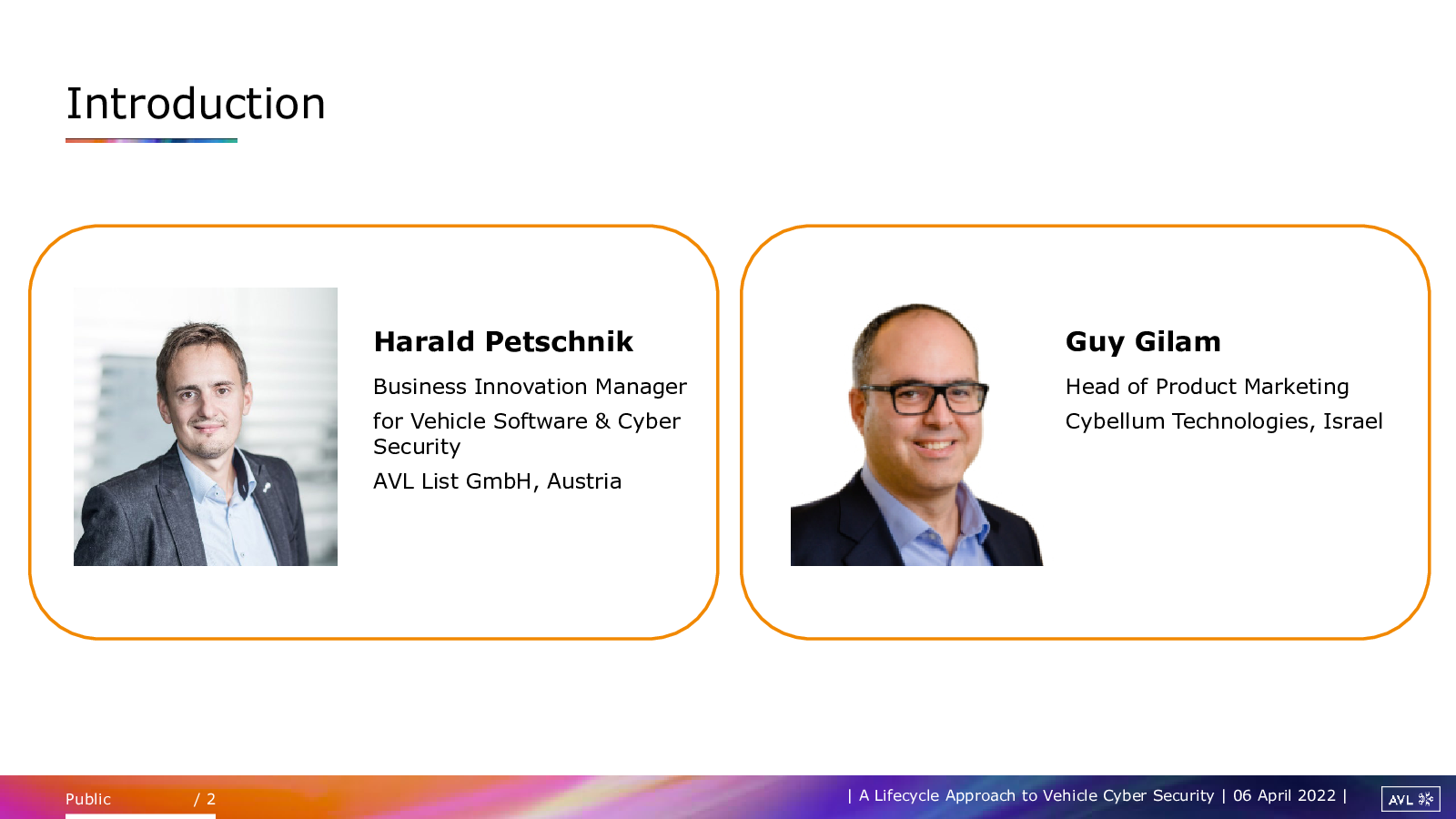 Introduction

Harald Petschnik

Business Innovation Manager

for Vehicle Software & Cyber Security

AVL List GmbH, Austria

Guy Gilam

Head of Product Marketing

Cybellum Technologies, Israel

Public / 2

| A Lifecycle Approach to Vehicle Cyber Security | 06 April 2022 |

AVL